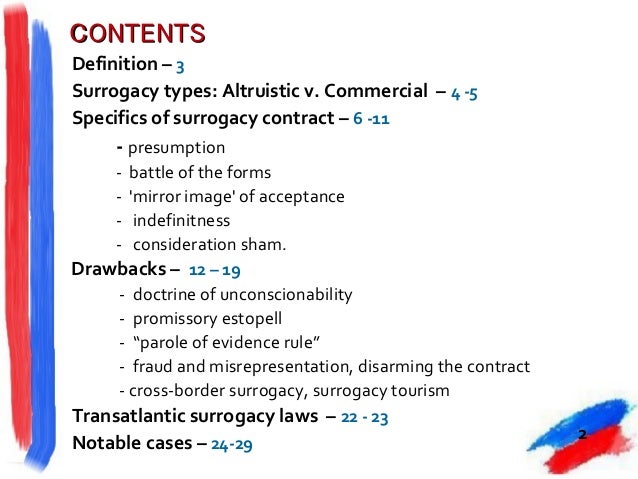 CONTENTS
Definition – 3
Surrogacy types: Altruistic v. Commercial – 4 -5
Specifics of surrogacy contract – 6 -11

- presumption
- battle of the forms
- 'mirror image' of acceptance
- indefinitness
- consideration sham.

Drawbacks – 12 – 19

- doctrine of unconscionability
- promissory estopell
- “parole of evidence rule”
- fraud and misrepresentation, disarming the contract
- cross-border surrogacy, surrogacy tourism

Transatlantic surrogacy laws – 22 - 23
Notable cases – 24-29

2